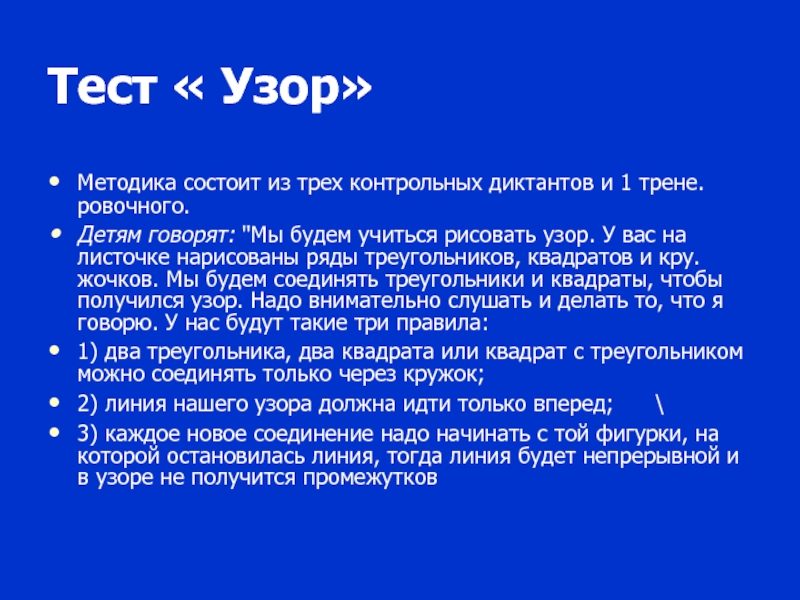 Тест « Узор»

• Методика состоит из трех контрольных диктантов и 1 трене. ровочного.
• Детям говорят: "Мы будем учиться рисовать узор. У вас на листочке нарисованы ряды треугольников, квадратов и кру. жочков. Мы будем соединять треугольники и квадраты, чтобы получился узор. Надо внимательно слушать и делать то, что я говорю. У нас будут такие три правила:
• 1) два треугольника, два квадрата или квадрат с треугольником можно соединять только через кружок;
• 2) линия нашего узора должна идти только вперед; \
• 3) каждое новое соединение надо начинать с той фигурки, на которой остановилась линия, тогда линия будет непрерывной и в узоре не получится промежутков